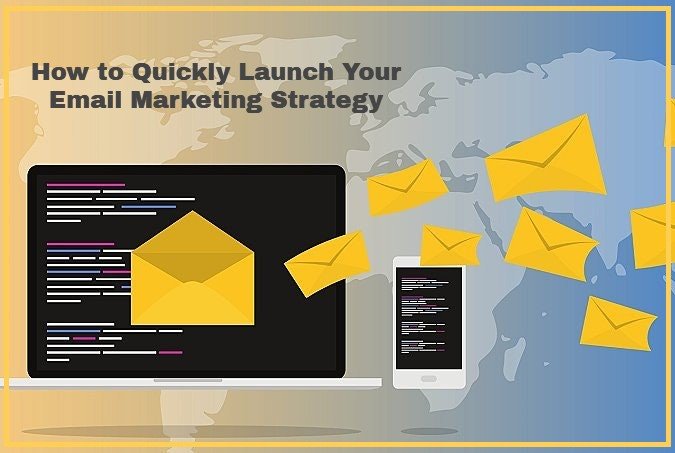 How to Quickly Launch Your Email Marketing Strategy